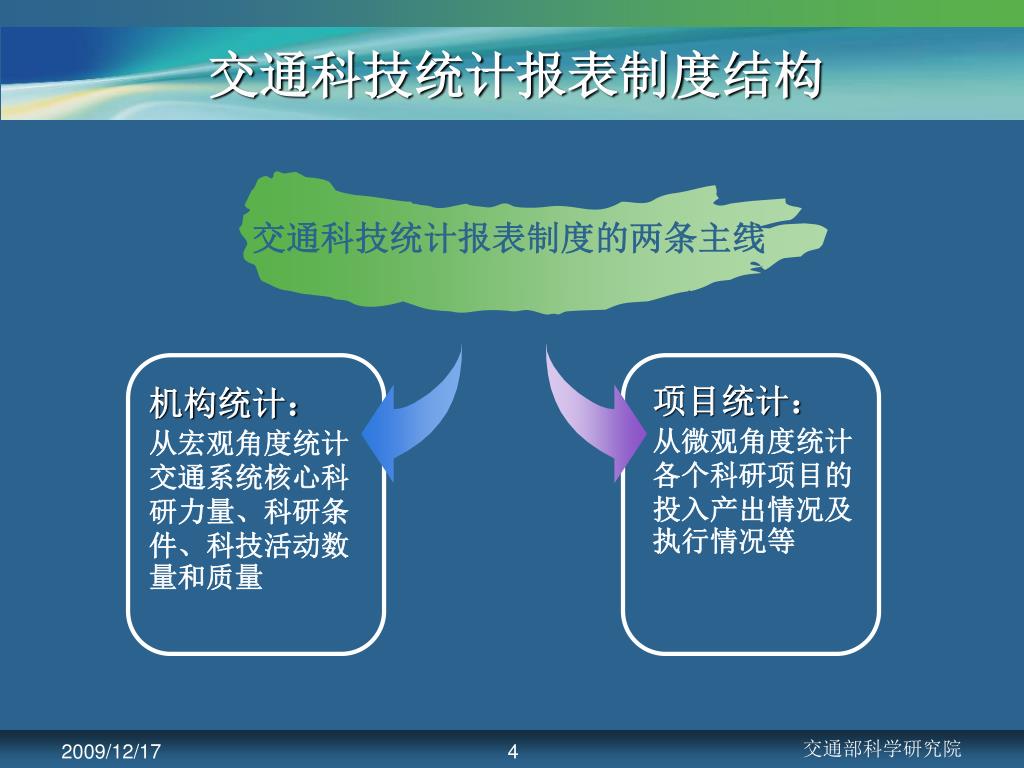 交通科技统计报表制度结构

交通科技统计报表制度的两条主线

机构统计：
从宏观角度统计交通系统核心科研力量、科研条件、科技活动数量和质量

项目统计：
从微观角度统计各个科研项目的投入产出情况及执行情况等

2009/12/17

4

交通部科学研究院